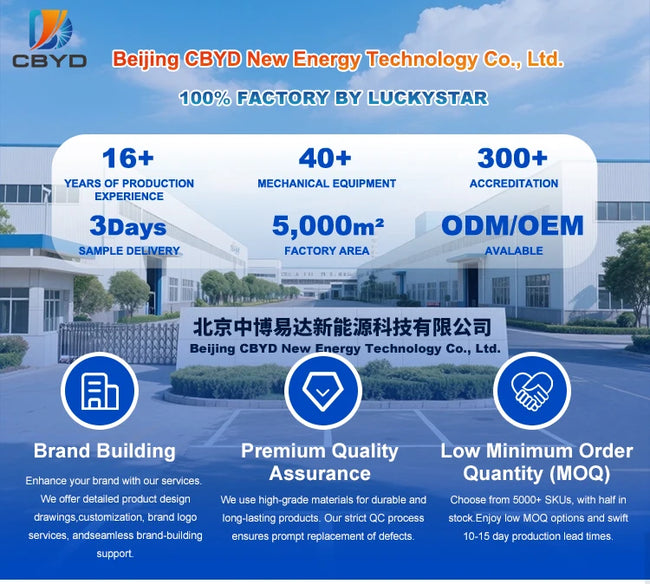 CBYD

Beijing CBYD New Energy Technology Co., Ltd.

100% FACTORY BY LUCKYSTAR

16+
YEARS OF PRODUCTION EXPERIENCE

40+
MECHANICAL EQUIPMENT

300+
ACCREDITATION

3Days
SAMPLE DELIVERY

5,000m²
FACTORY AREA

ODM/OEM
AVALABLE

北京中博易达新能源科技有限公司
Beijing CBYD New Energy Technology Co., Ltd.

Brand Building

Enhance your brand with our services. We offer detailed product design drawings,customization, brand logo services, andseamless brand-building support.

Premium Quality Assurance

We use high-grade materials for durable and long-lasting products. Our strict QC process ensures prompt replacement of defects.

Low Minimum Order Quantity (MOQ)

Choose from 5000+ SKUs, with half in stock.Enjoy low MOQ options and swift 10-15 day production lead times.